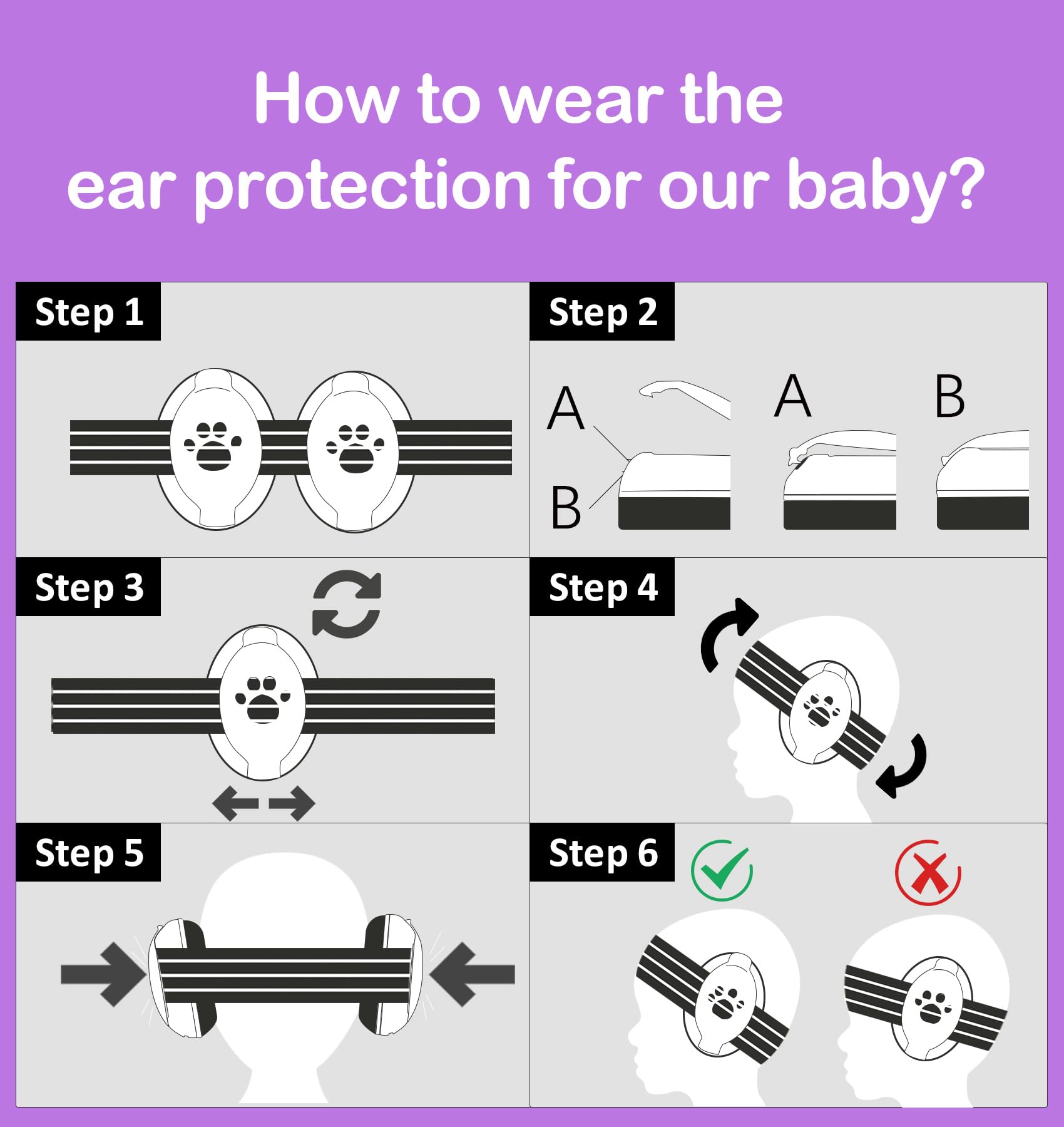 How to wear the ear protection for our baby?

Step 1

Step 2

A

B

A

B

Step 3

Step 4

Step 5

Step 6